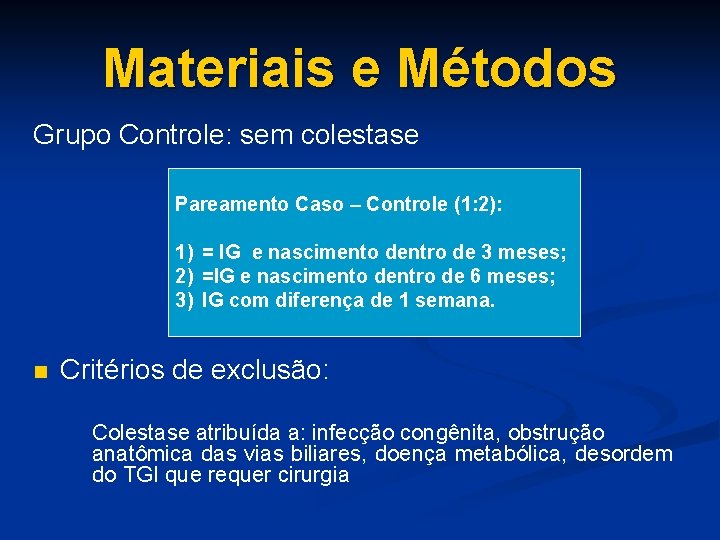 Materiais e Métodos

Grupo Controle: sem colestase

Pareamento Caso – Controle (1:2):

1) = IG e nascimento dentro de 3 meses;
2) =IG e nascimento dentro de 6 meses;
3) IG com diferença de 1 semana.

Critérios de exclusão:

Colestase atribuída a: infecção congênita, obstrução anatômica das vias biliares, doença metabólica, desordem do TGI que requer cirurgia